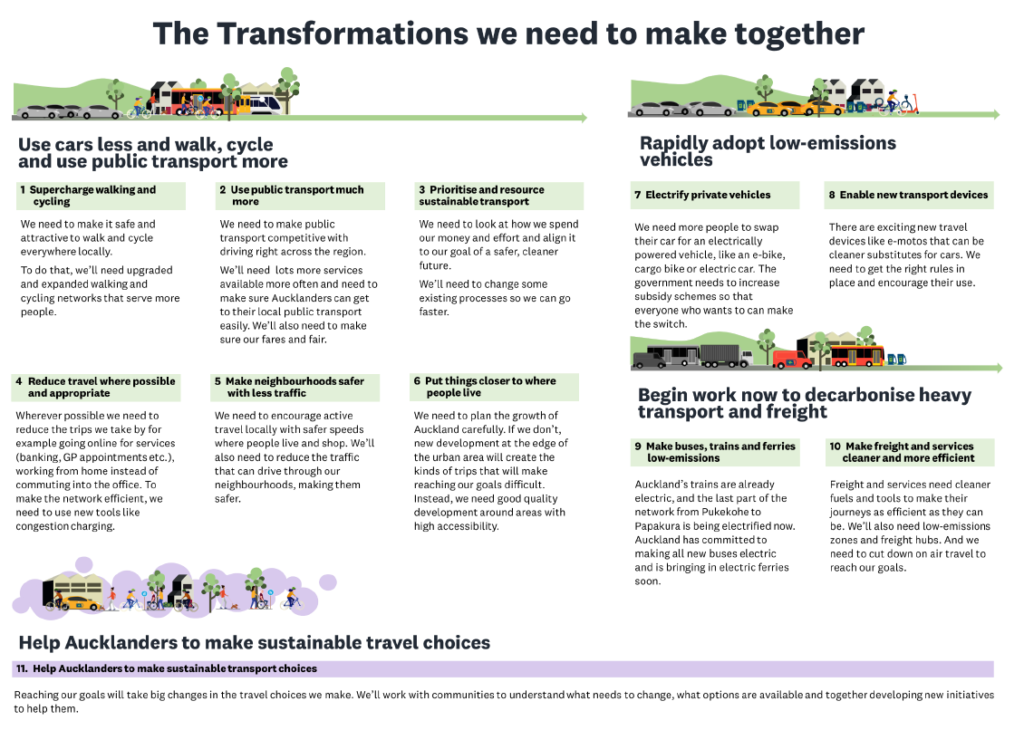 The Transformations we need to make together

Use cars less and walk, cycle and use public transport more

1 Supercharge walking and cycling

We need to make it safe and attractive to walk and cycle everywhere locally.

To do that, we'll need upgraded and expanded walking and cycling networks that serve more people.

2 Use public transport much more

We need to make public transport competitive with driving right across the region.

We'll need lots more services available more often and need to make sure Aucklanders can get to their local public transport easily. We'll also need to make sure our fares and fair.

3 Prioritise and resource sustainable transport

We need to look at how we spend our money and effort and align it to our goal of a safer, cleaner future.

We'll need to change some existing processes so we can go faster.

4 Reduce travel where possible and appropriate

Wherever possible we need to reduce the trips we take by for example going online for services (banking, GP appointments etc.), working from home instead of commuting into the office. To make the network efficient, we need to use new tools like congestion charging.

5 Make neighbourhoods safer with less traffic

We need to encourage active travel locally with safer speeds where people live and shop. We'll also need to reduce the traffic that can drive through our neighbourhoods, making them safer.

6 Put things closer to where people live

We need to plan the growth of Auckland carefully. If we don't, new development at the edge of the urban area will create the kinds of trips that will make reaching our goals difficult. Instead, we need good quality development around areas with high accessibility.

Rapidly adopt low-emissions vehicles

7 Electrify private vehicles

We need more people to swap their car for an electrically powered vehicle, like an e-bike, cargo bike or electric car. The government needs to increase subsidy schemes so that everyone who wants to can make the switch.

8 Enable new transport devices

There are exciting new travel devices like e-motos that can be cleaner substitutes for cars. We need to get the right rules in place and encourage their use.

Begin work now to decarbonise heavy transport and freight

9 Make buses, trains and ferries low-emissions

Auckland's trains are already electric, and the last part of the network from Pukekohe to Papakura is being electrified now. Auckland has committed to making all new buses electric and is bringing in electric ferries soon.

10 Make freight and services cleaner and more efficient

Freight and services need cleaner fuels and tools to make their journeys as efficient as they can be. We'll also need low-emissions zones and freight hubs. And we need to cut down on air travel to reach our goals.

Help Aucklanders to make sustainable travel choices

11. Help Aucklanders to make sustainable transport choices

Reaching our goals will take big changes in the travel choices we make. We'll work with communities to understand what needs to change, what options are available and together developing new initiatives to help them.